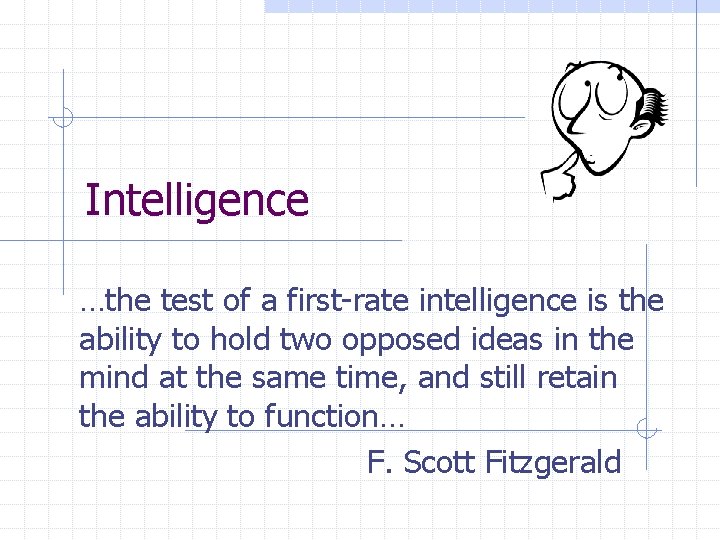 Intelligence

…the test of a first-rate intelligence is the ability to hold two opposed ideas in the mind at the same time, and still retain the ability to function…

F. Scott Fitzgerald